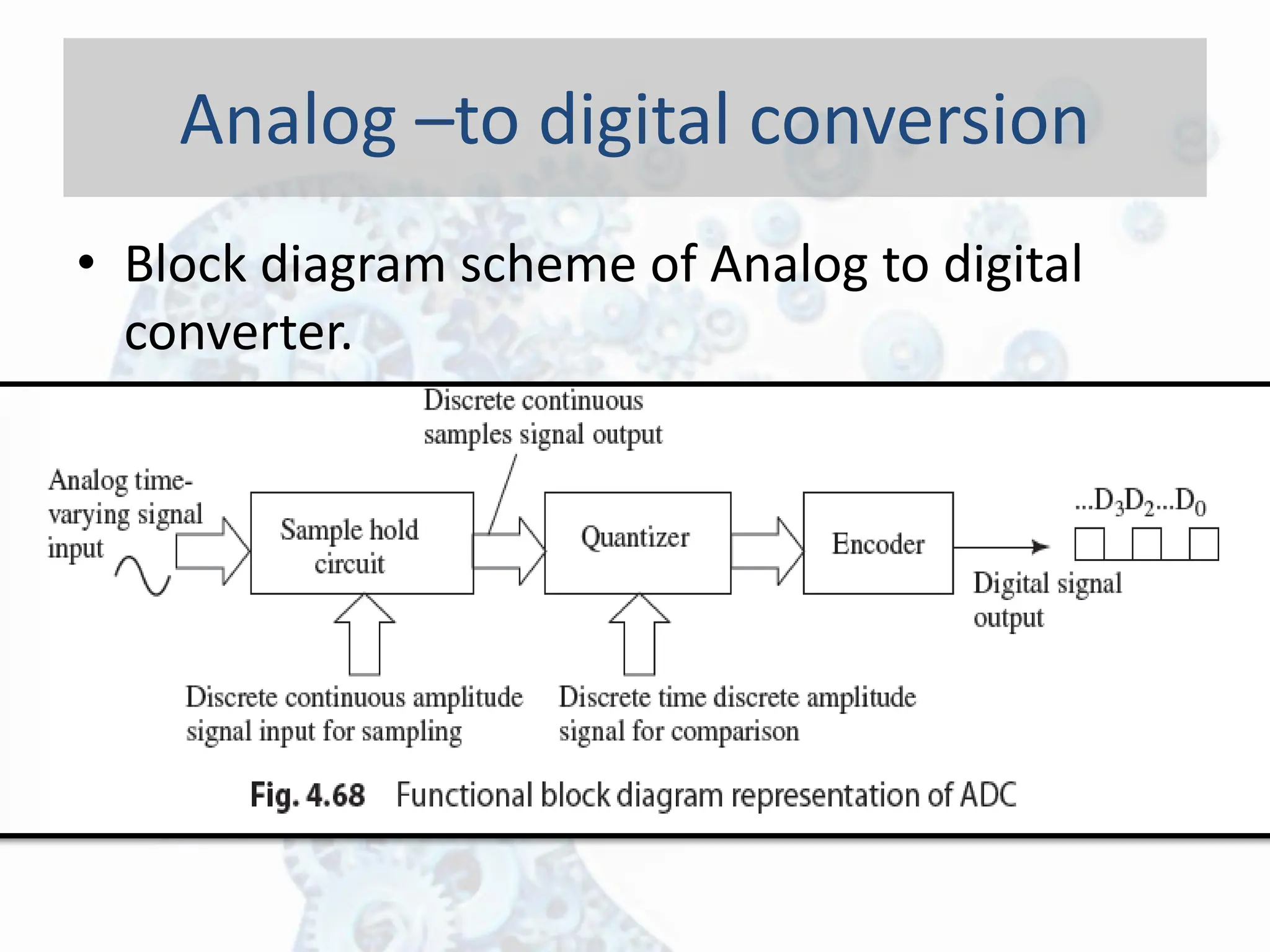 Analog –to digital conversion

• Block diagram scheme of Analog to digital converter.

Discrete continuous samples signal output

Analog time-varying signal input

Sample hold circuit

Quantizer

Encoder

...$D_3D_2$...$D_0$

Digital signal output

Discrete continuous amplitude signal input for sampling

Discrete time discrete amplitude signal for comparison

Fig. 4.68 Functional block diagram representation of ADC